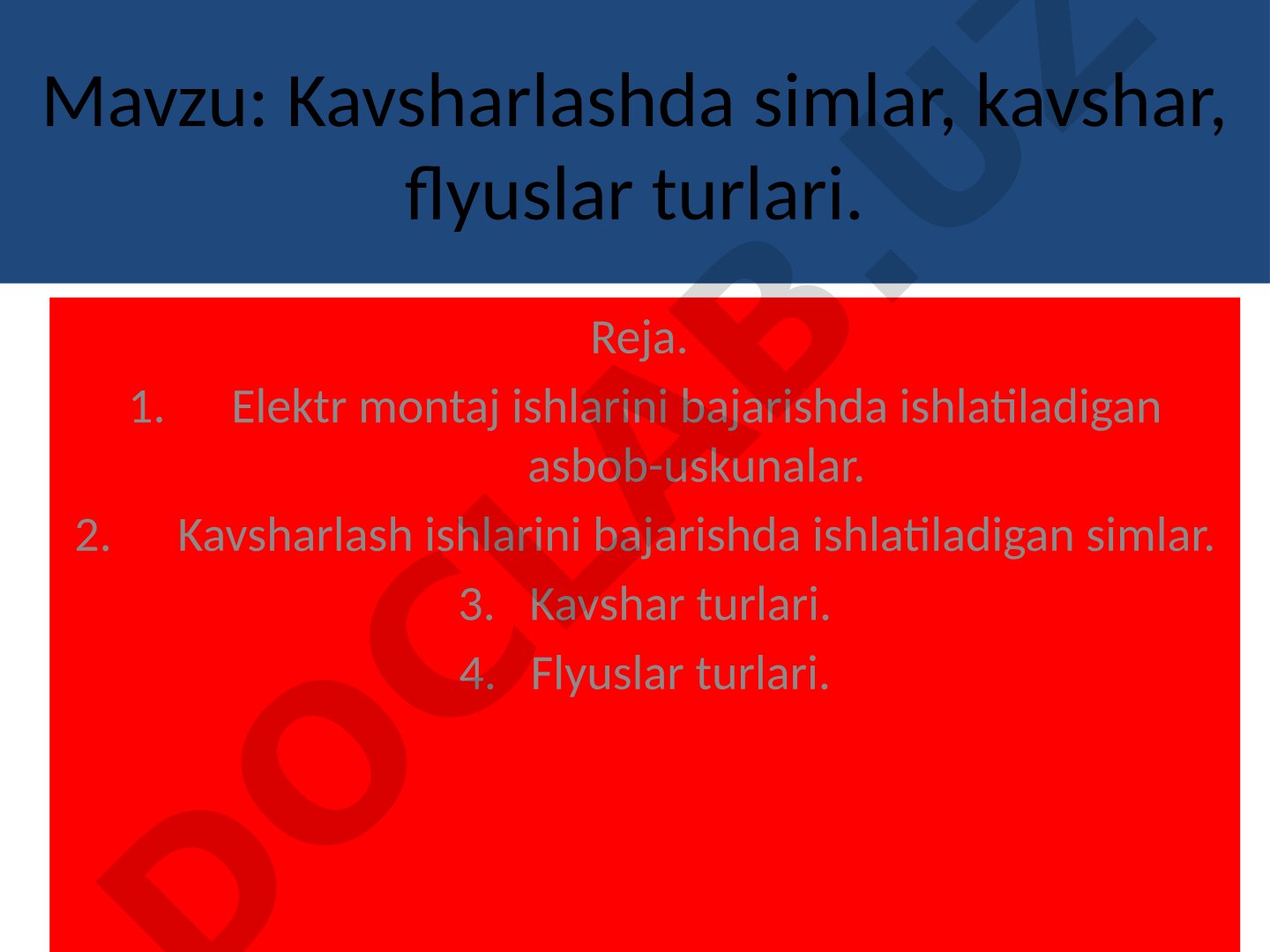 Mavzu: Kavsharlashda simlar, kavshar, flyuslar turlari.

Reja.

1. Elektr montaj ishlarini bajarishda ishlatiladigan asbob-uskunalar.

2. Kavsharlash ishlarini bajarishda ishlatiladigan simlar.

3. Kavshar turlari.

4. Flyuslar turlari.

DOCLAB.UZ